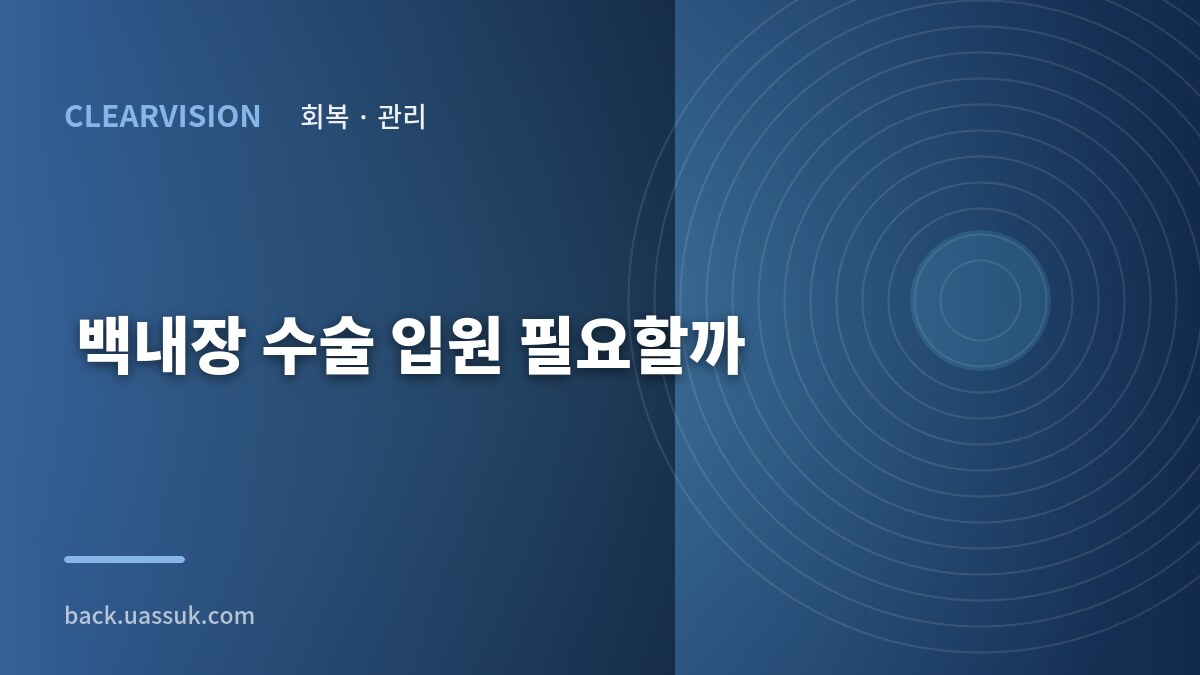 CLEARVISION 회복 · 관리

백내장 수술 입원 필요할까

back.uassuk.com